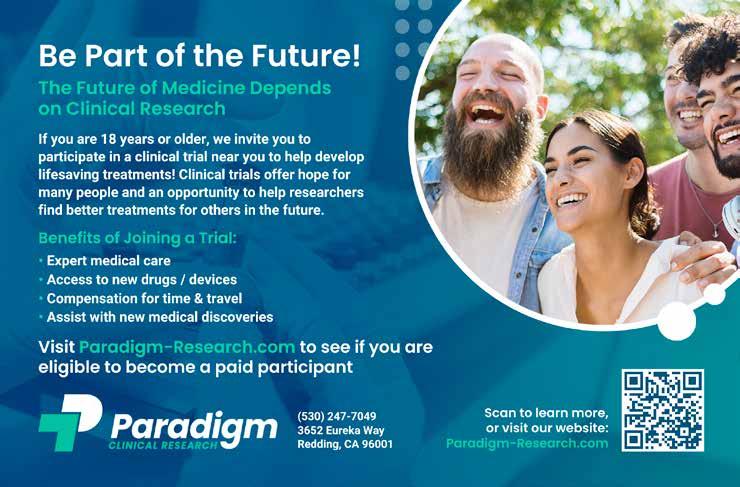 Be Part of the Future!

The Future of Medicine Depends on Clinical Research

If you are 18 years or older, we invite you to participate in a clinical trial near you to help develop lifesaving treatments! Clinical trials offer hope for many people and an opportunity to help researchers find better treatments for others in the future.

Benefits of Joining a Trial:

• Expert medical care
• Access to new drugs / devices
• Compensation for time & travel
• Assist with new medical discoveries

Visit Paradigm-Research.com to see if you are eligible to become a paid participant

Paradigm
CLINICAL RESEARCH

(530) 247-7049
3652 Eureka Way
Redding, CA 96001

Scan to learn more, or visit our website:
Paradigm-Research.com